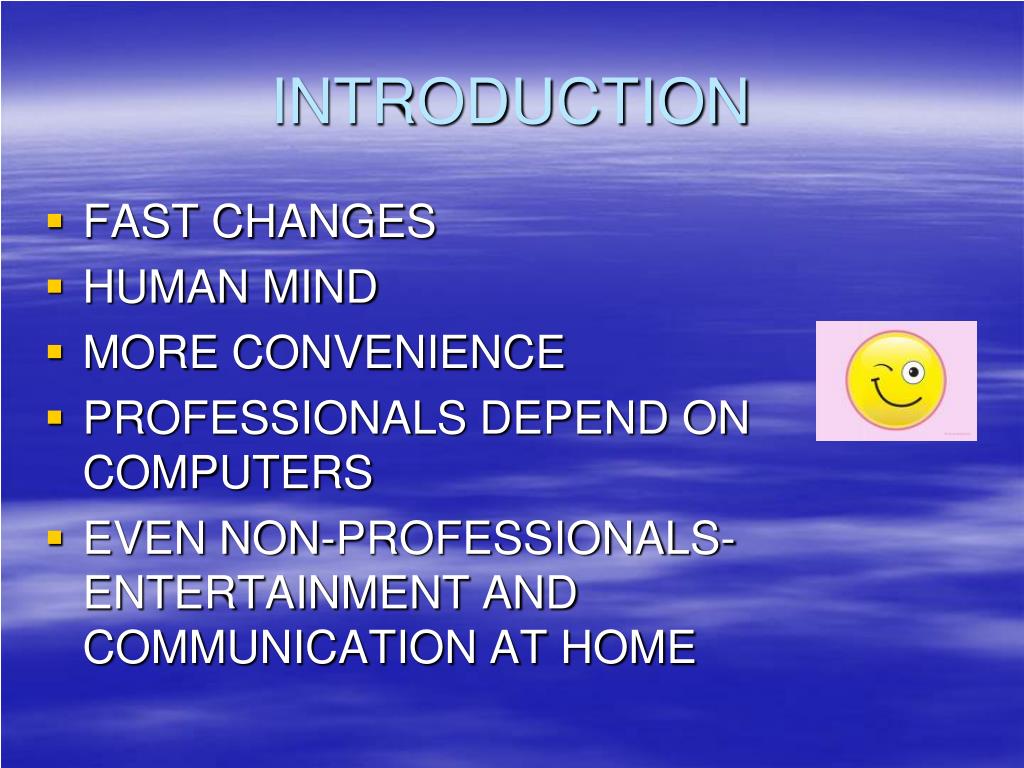 INTRODUCTION

- FAST CHANGES
- HUMAN MIND
- MORE CONVENIENCE
- PROFESSIONALS DEPEND ON COMPUTERS
- EVEN NON-PROFESSIONALS-ENTERTAINMENT AND COMMUNICATION AT HOME